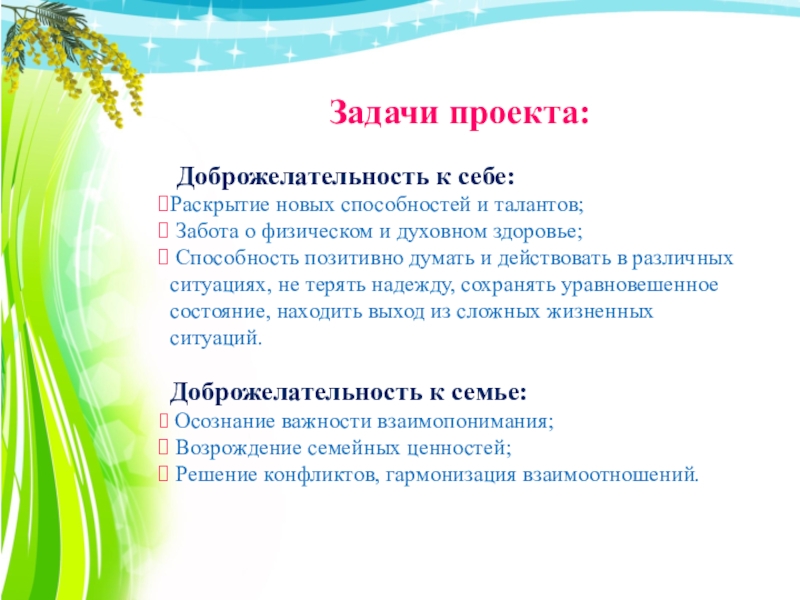 Задачи проекта:

Доброжелательность к себе:
Раскрытие новых способностей и талантов;
Забота о физическом и духовном здоровье;
Способность позитивно думать и действовать в различных ситуациях, не терять надежду, сохранять уравновешенное состояние, находить выход из сложных жизненных ситуаций.

Доброжелательность к семье:
Осознание важности взаимопонимания;
Возрождение семейных ценностей;
Решение конфликтов, гармонизация взаимоотношений.